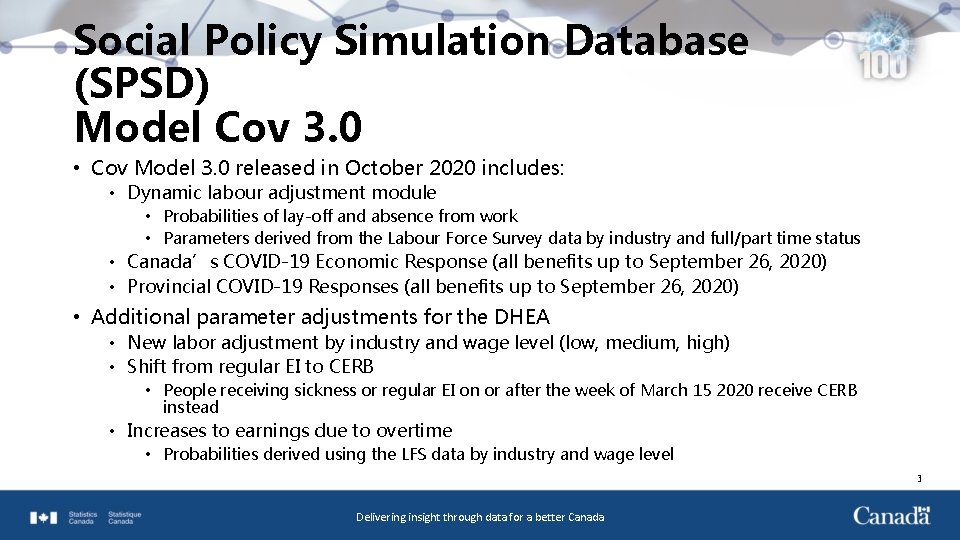 Social Policy Simulation Database (SPSD)
Model Cov 3.0

100

• Cov Model 3.0 released in October 2020 includes:
  • Dynamic labour adjustment module
    • Probabilities of lay-off and absence from work
    • Parameters derived from the Labour Force Survey data by industry and full/part time status
  • Canada’s COVID-19 Economic Response (all benefits up to September 26, 2020)
  • Provincial COVID-19 Responses (all benefits up to September 26, 2020)
• Additional parameter adjustments for the DHEA
  • New labor adjustment by industry and wage level (low, medium, high)
  • Shift from regular EI to CERB
    • People receiving sickness or regular EI on or after the week of March 15 2020 receive CERB instead
  • Increases to earnings due to overtime
    • Probabilities derived using the LFS data by industry and wage level

3

Statistics Canada Statistique Canada

Delivering insight through data for a better Canada

Canada